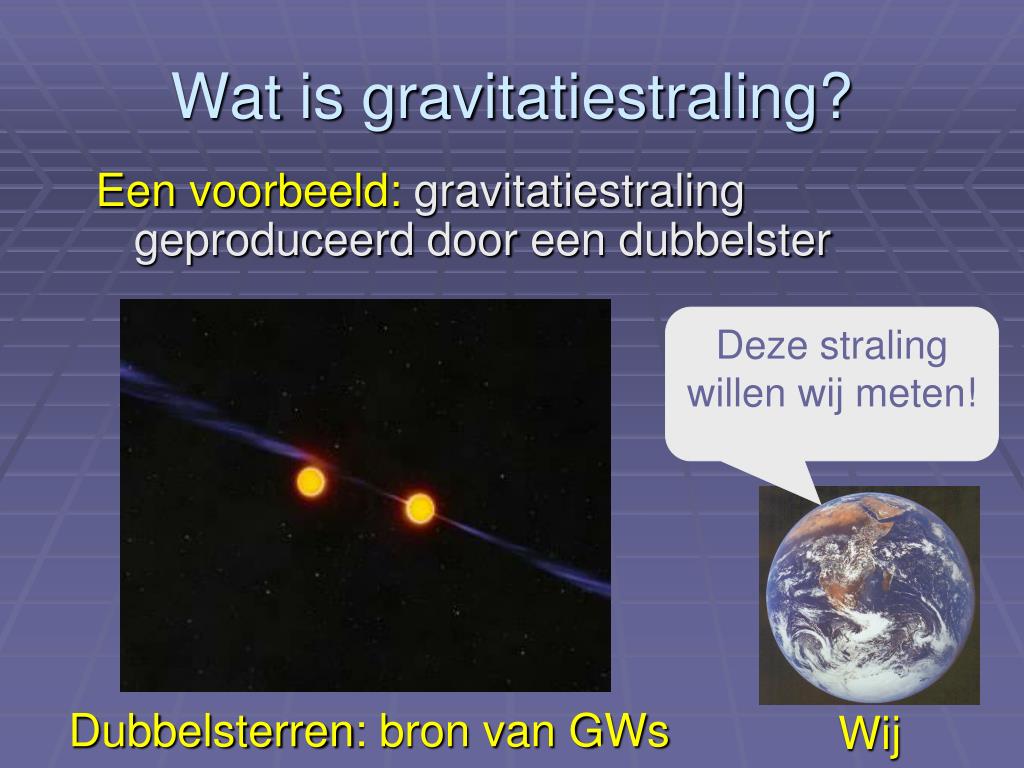 Wat is gravitatiestraling?

Een voorbeeld: gravitatiestraling geproduceerd door een dubbelster

Deze straling willen wij meten!

Dubbelsterren: bron van GWs

Wij